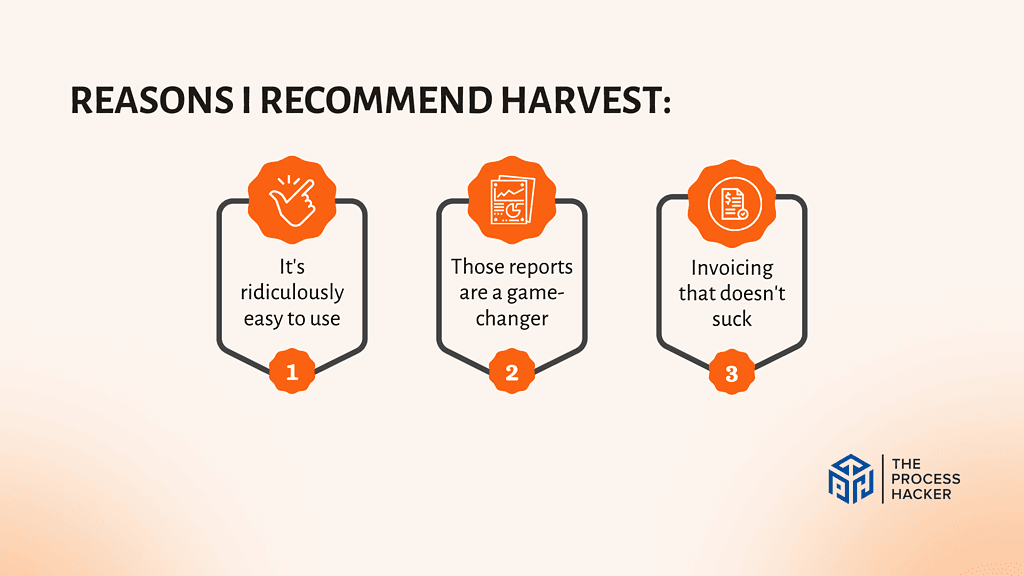 REASONS I RECOMMEND HARVEST:

It's ridiculously easy to use

1

Those reports are a game-changer

2

Invoicing that doesn't suck

3

THE PROCESS HACKER